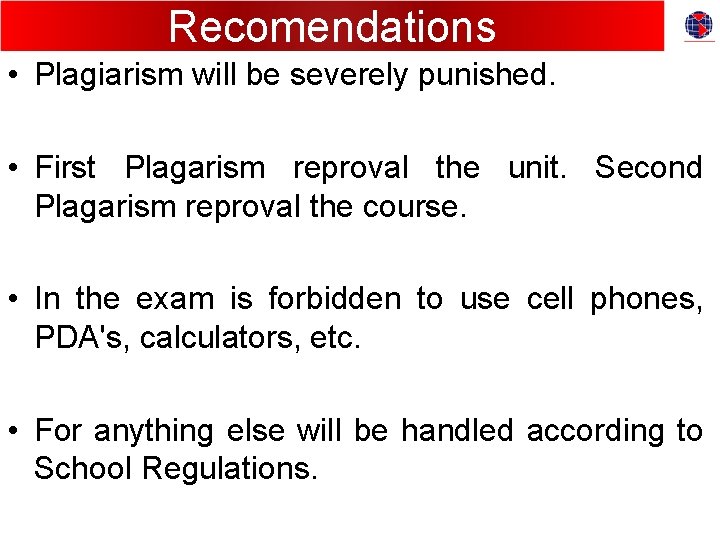 Recomendations

• Plagiarism will be severely punished.

• First Plagarism reproval the unit. Second Plagarism reproval the course.

• In the exam is forbidden to use cell phones, PDA's, calculators, etc.

• For anything else will be handled according to School Regulations.